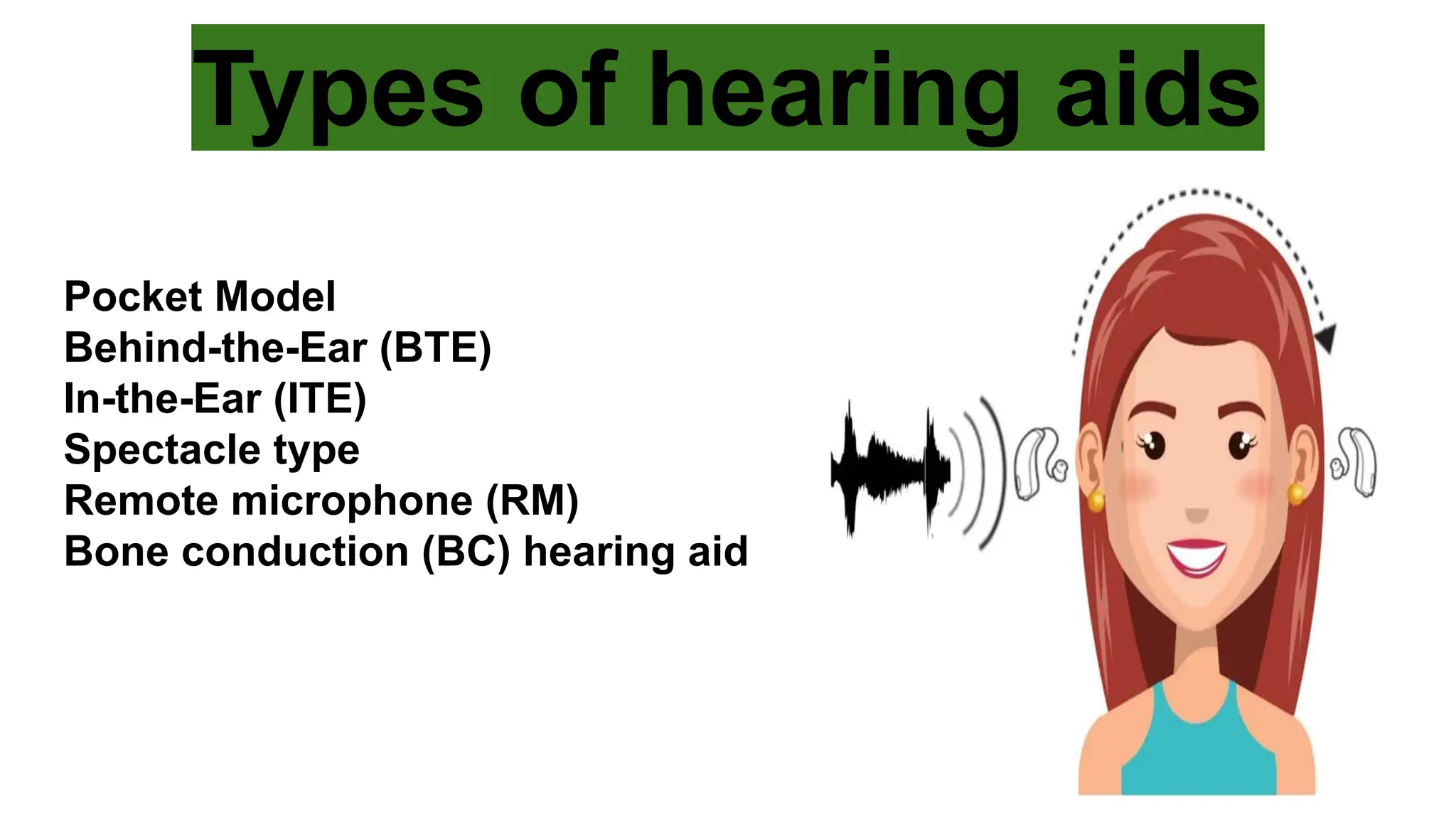 Types of hearing aids

Pocket Model
Behind-the-Ear (BTE)
In-the-Ear (ITE)
Spectacle type
Remote microphone (RM)
Bone conduction (BC) hearing aid